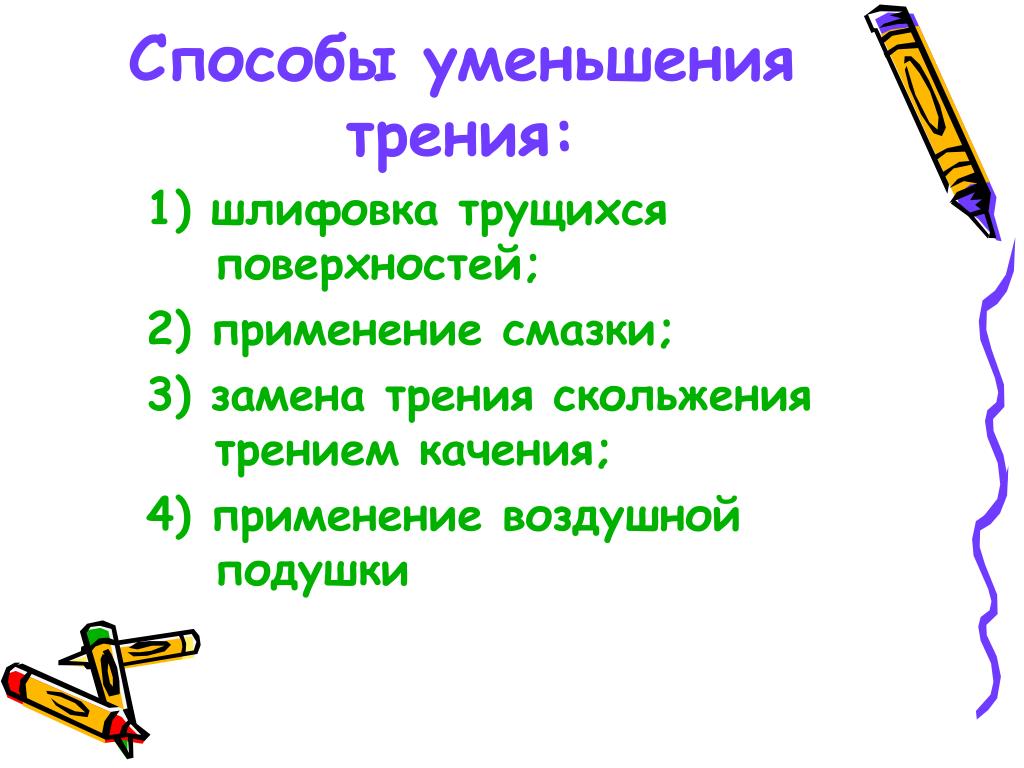 Способы уменьшения трения:

1) шлифовка трущихся поверхностей;

2) применение смазки;

3) замена трения скольжения трением качения;

4) применение воздушной подушки